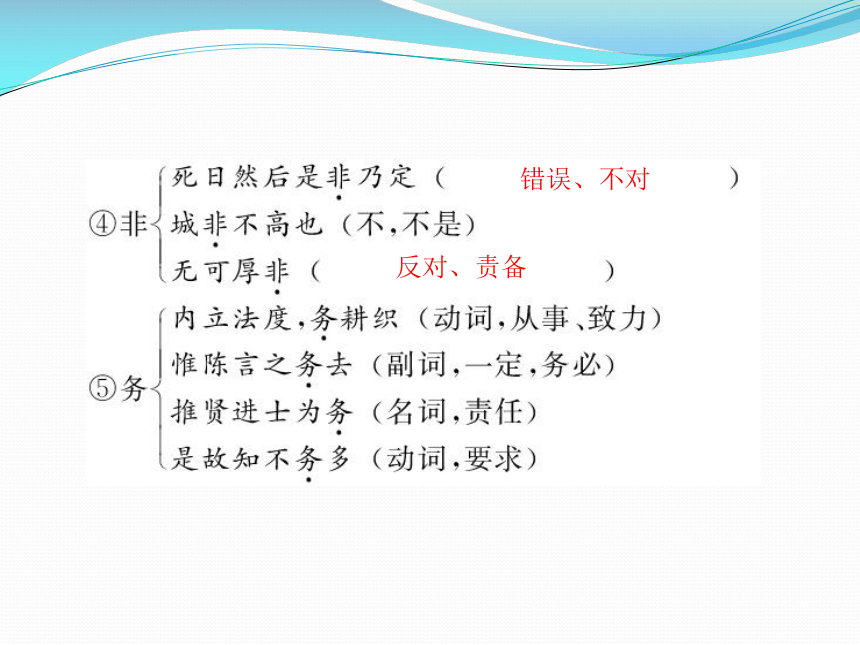 ④非
死日然后是非乃定（ 错误、不对 ）
城非不高也（不，不是）
无可厚非（ 反对、责备 ）

⑤务
内立法度，务耕织（动词，从事、致力）
惟陈言之务去（副词，一定，务必）
推贤进士为务（名词，责任）
是故知不务多（动词，要求）